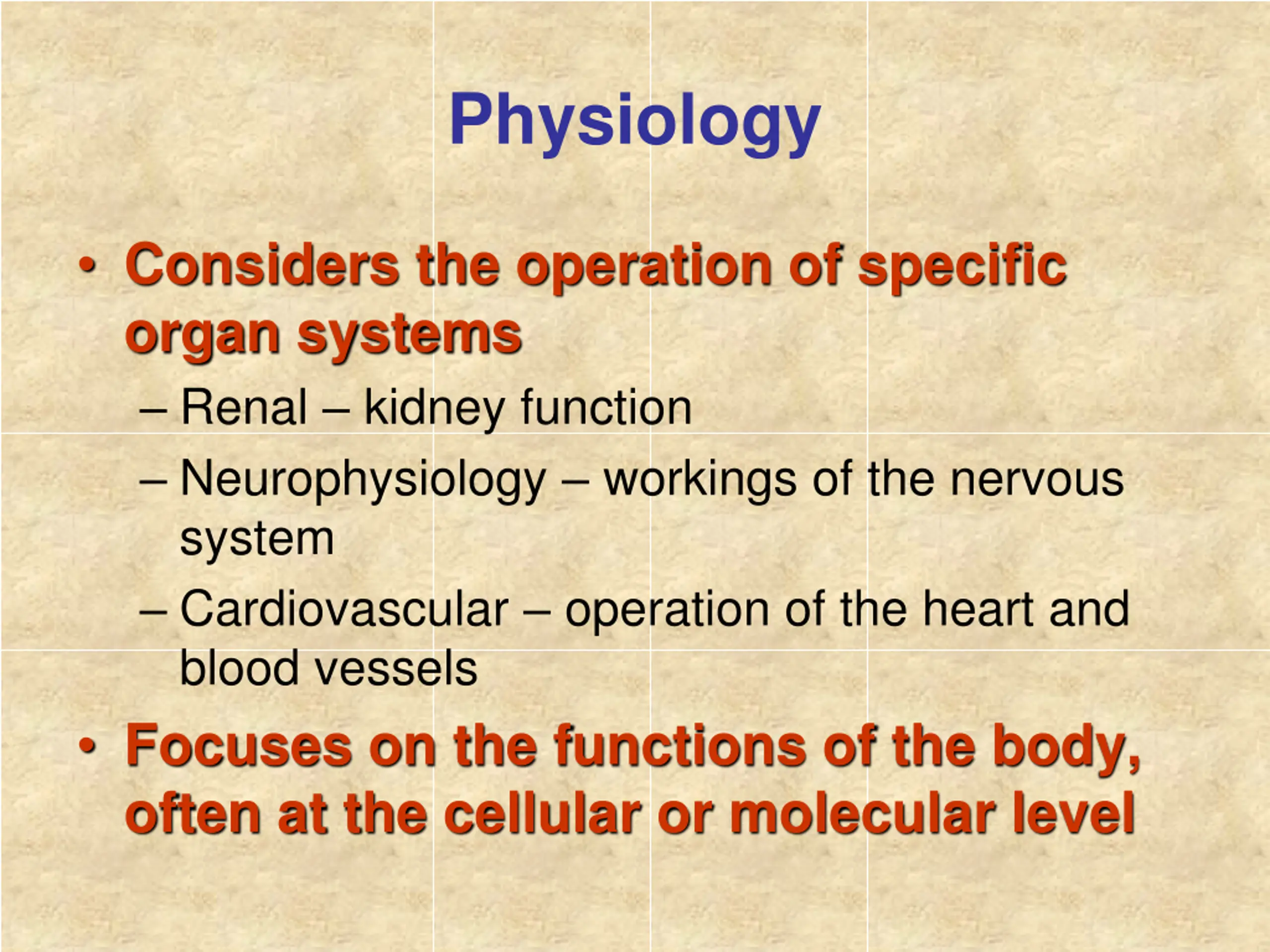 Physiology

• Considers the operation of specific organ systems

– Renal – kidney function

– Neurophysiology – workings of the nervous system

– Cardiovascular – operation of the heart and blood vessels

• Focuses on the functions of the body, often at the cellular or molecular level